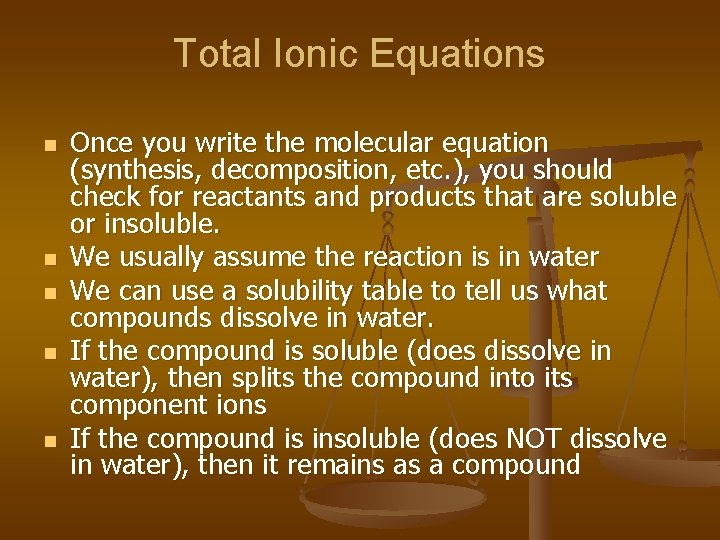 Total Ionic Equations

- Once you write the molecular equation (synthesis, decomposition, etc.), you should check for reactants and products that are soluble or insoluble.
- We usually assume the reaction is in water
- We can use a solubility table to tell us what compounds dissolve in water.
- If the compound is soluble (does dissolve in water), then splits the compound into its component ions
- If the compound is insoluble (does NOT dissolve in water), then it remains as a compound